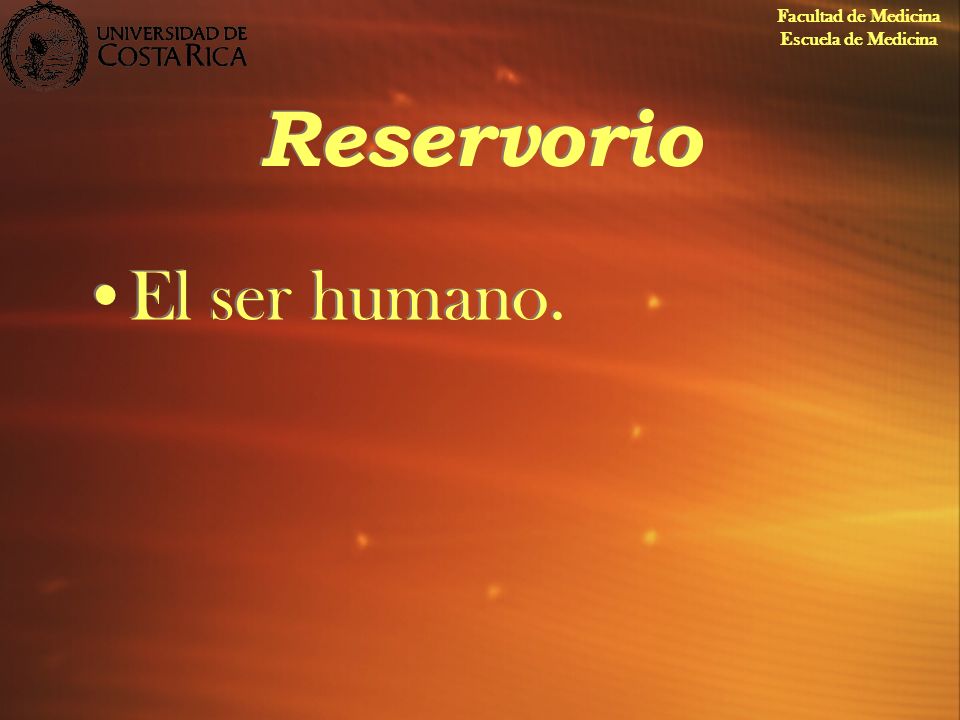 UNIVERSIDAD DE COSTA RICA

Facultad de Medicina
Escuela de Medicina

Reservorio

• El ser humano.